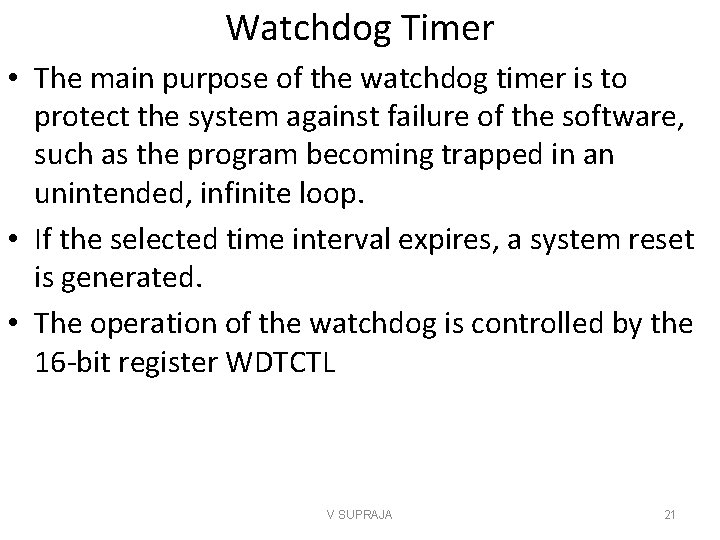 Watchdog Timer

• The main purpose of the watchdog timer is to protect the system against failure of the software, such as the program becoming trapped in an unintended, infinite loop.

• If the selected time interval expires, a system reset is generated.

• The operation of the watchdog is controlled by the 16-bit register WDTCTL

V SUPRAJA

21